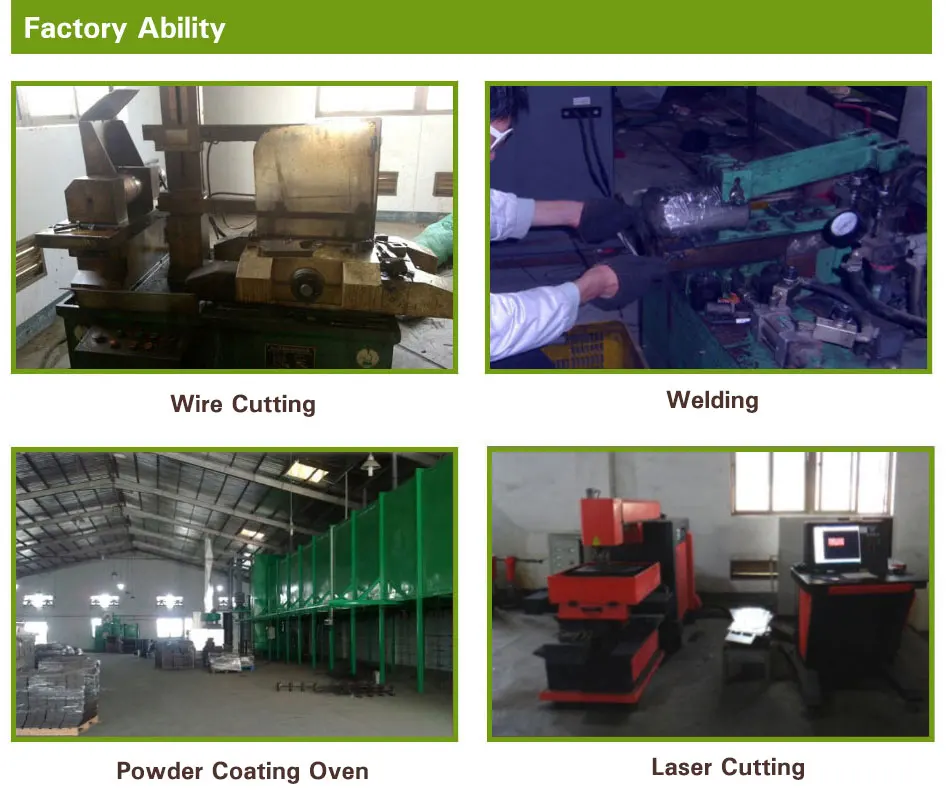 Factory Ability

Wire Cutting

Welding

Powder Coating Oven

Laser Cutting